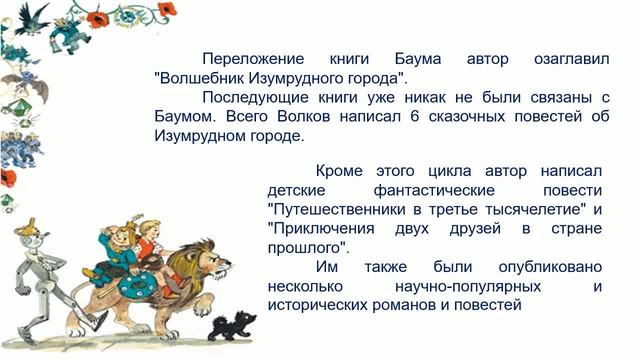 Переложение книги Баума автор озаглавил "Волшебник Изумрудного города".

Последующие книги уже никак не были связаны с Баумом. Всего Волков написал 6 сказочных повестей об Изумрудном городе.

Кроме этого цикла автор написал детские фантастические повести "Путешественники в третье тысячелетие" и "Приключения двух друзей в стране прошлого".

Им также были опубликовано несколько научно-популярных и исторических романов и повестей